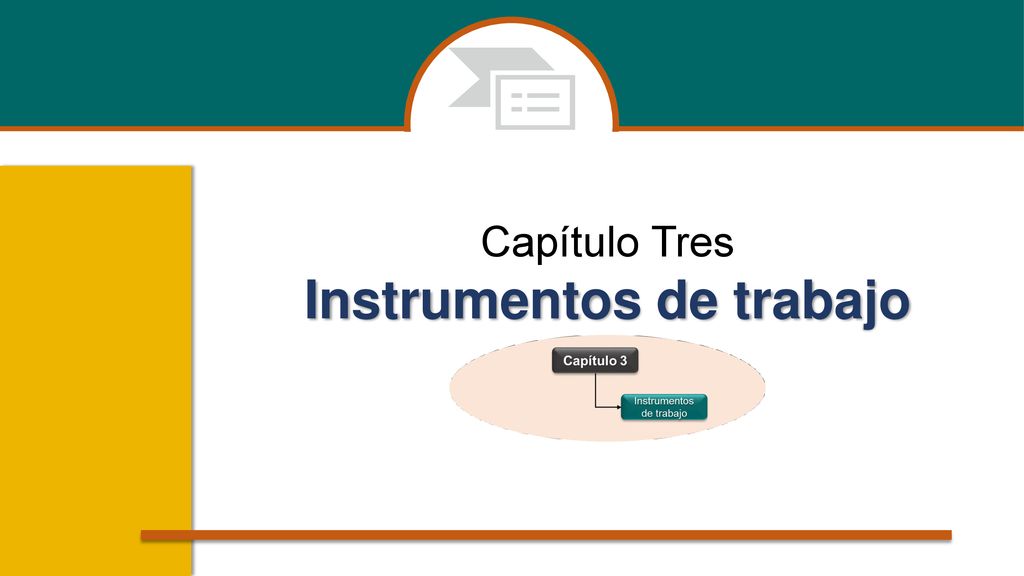 Capítulo Tres

Instrumentos de trabajo

Capítulo 3

Instrumentos de trabajo